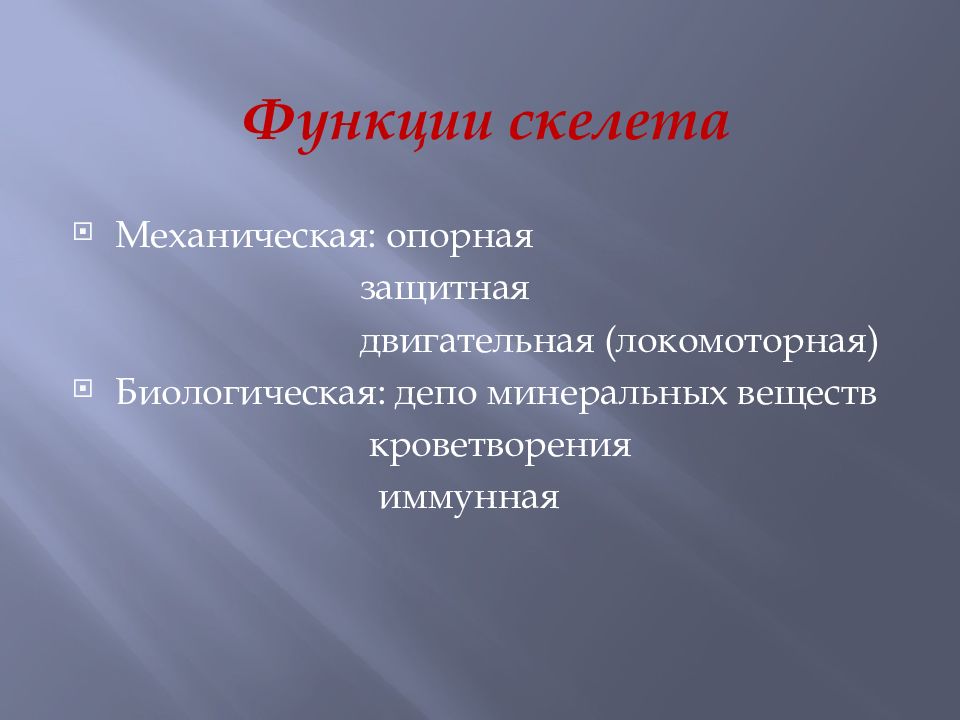 Функции скелета

Механическая: опорная
защитная
двигательная (локомоторная)

Биологическая: депо минеральных веществ
кроветворения
иммунная